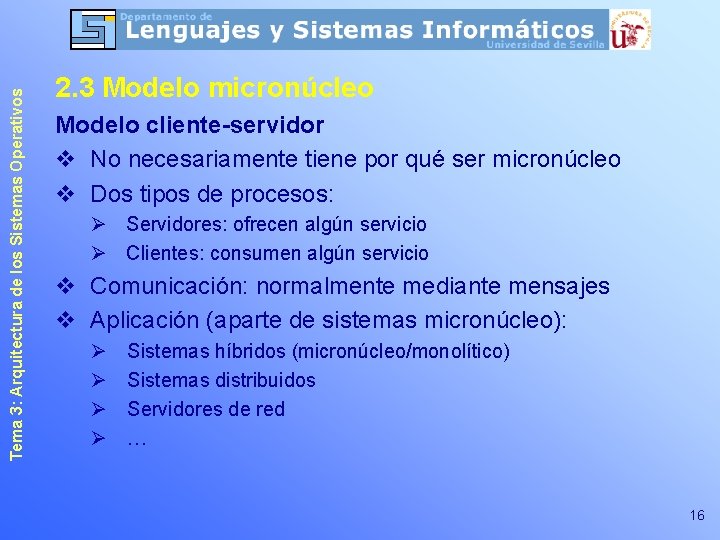 Departamento de
Lenguajes y Sistemas Informáticos
Universidad de Sevilla

Tema 3: Arquitectura de los Sistemas Operativos

2.3 Modelo micronúcleo

Modelo cliente-servidor

❖ No necesariamente tiene por qué ser micronúcleo
❖ Dos tipos de procesos:
➢ Servidores: ofrecen algún servicio
➢ Clientes: consumen algún servicio
❖ Comunicación: normalmente mediante mensajes
❖ Aplicación (aparte de sistemas micronúcleo):
➢ Sistemas híbridos (micronúcleo/monolítico)
➢ Sistemas distribuidos
➢ Servidores de red
➢ …

16